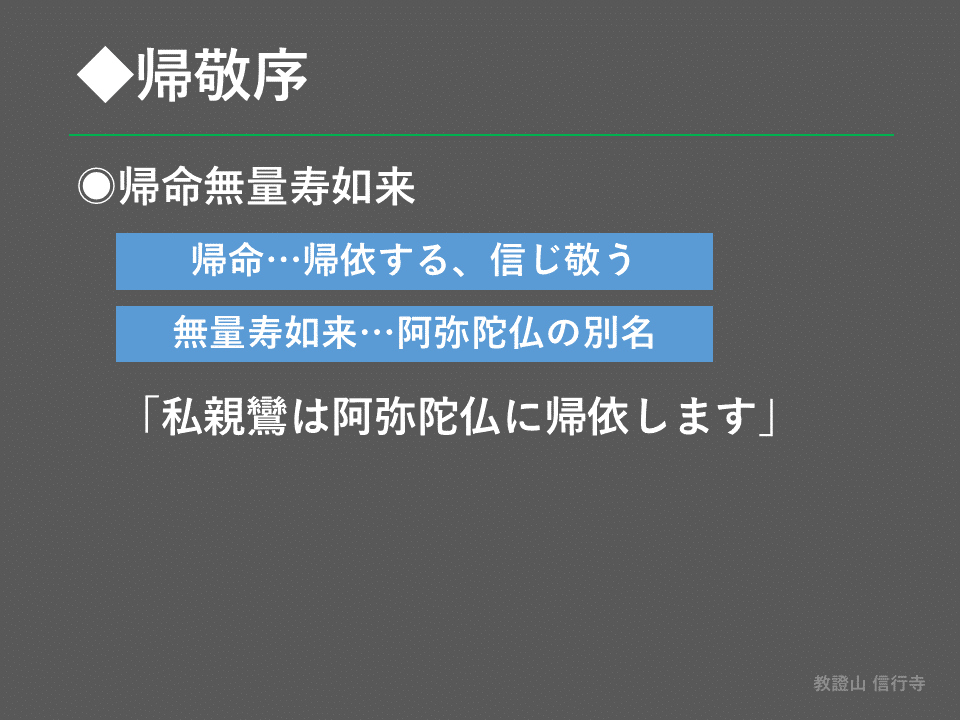 ◆帰敬序

◉帰命無量寿如来

帰命…帰依する、信じ敬う

無量寿如来…阿弥陀仏の別名

「私親鸞は阿弥陀仏に帰依します」

教證山 信行寺